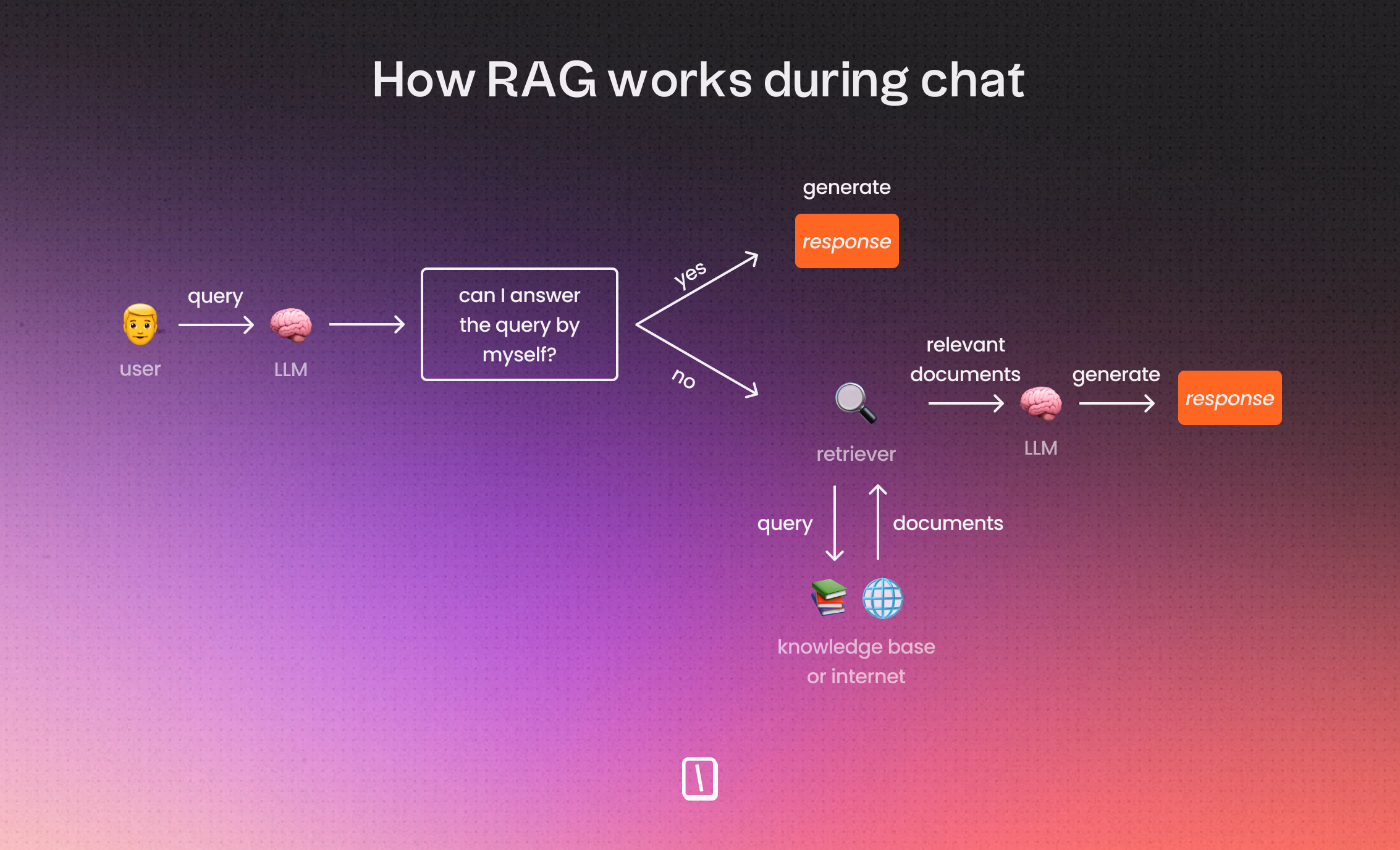 How RAG works during chat

query

user

LLM

can I answer the query by myself?

yes

generate

response

no

retriever

relevant documents

LLM

generate

response

query

documents

knowledge base or internet